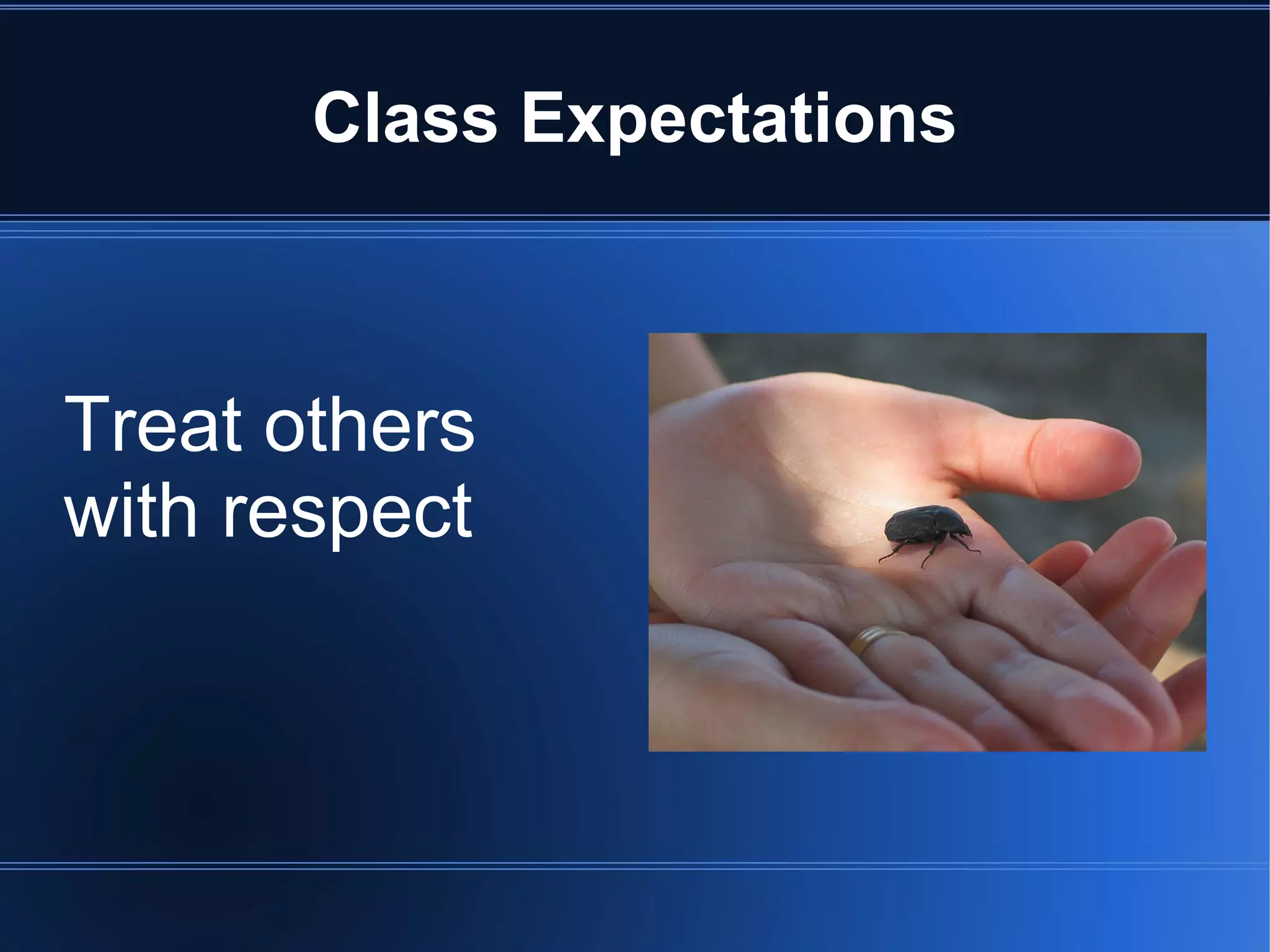 Class Expectations

Treat others with respect